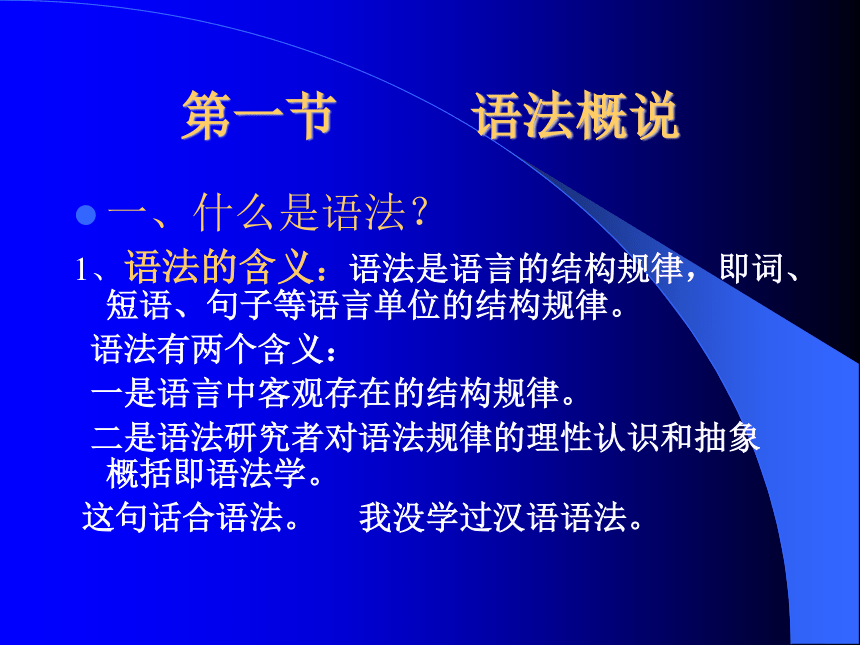 第一节　　语法概说

一、什么是语法？

1、语法的含义：语法是语言的结构规律，即词、短语、句子等语言单位的结构规律。

语法有两个含义：

一是语言中客观存在的结构规律。

二是语法研究者对语法规律的理性认识和抽象概括即语法学。

这句话合语法。　我没学过汉语语法。